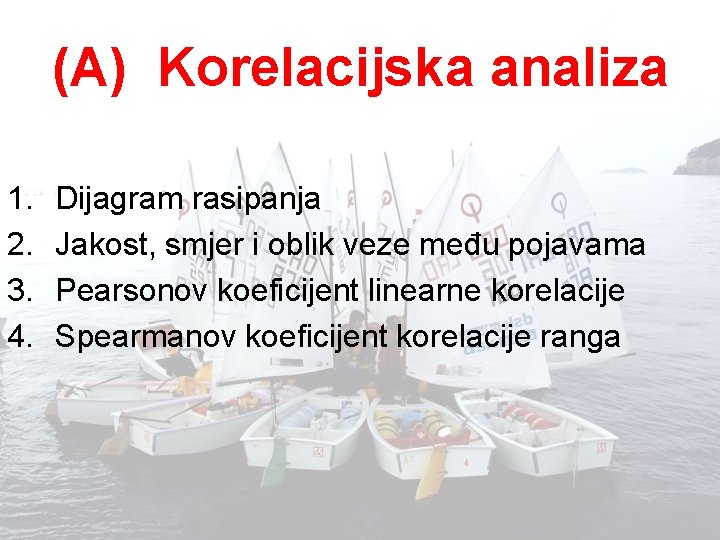 (A) Korelacijska analiza

1. Dijagram rasipanja
2. Jakost, smjer i oblik veze među pojavama
3. Pearsonov koeficijent linearne korelacije
4. Spearmanov koeficijent korelacije ranga